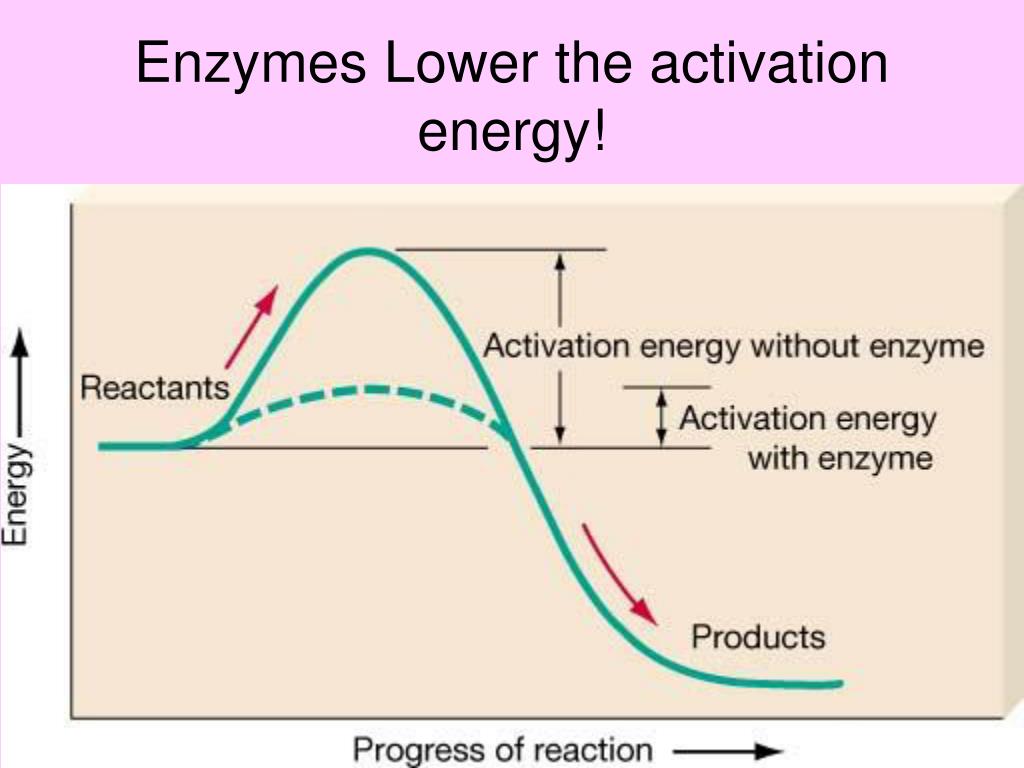 Enzymes Lower the activation energy!

Energy

Reactants

Activation energy without enzyme

Activation energy with enzyme

Products

Progress of reaction